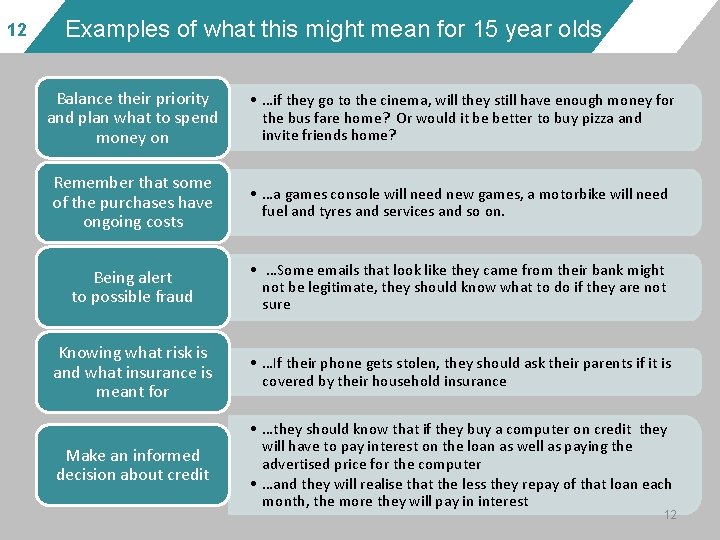 12

Examples of what this might mean for 15 year olds

Balance their priority and plan what to spend money on

• …if they go to the cinema, will they still have enough money for the bus fare home? Or would it be better to buy pizza and invite friends home?

Remember that some of the purchases have ongoing costs

• …a games console will need new games, a motorbike will need fuel and tyres and services and so on.

Being alert to possible fraud

• …Some emails that look like they came from their bank might not be legitimate, they should know what to do if they are not sure

Knowing what risk is and what insurance is meant for

• …If their phone gets stolen, they should ask their parents if it is covered by their household insurance

Make an informed decision about credit

• …they should know that if they buy a computer on credit they will have to pay interest on the loan as well as paying the advertised price for the computer
• …and they will realise that the less they repay of that loan each month, the more they will pay in interest

12